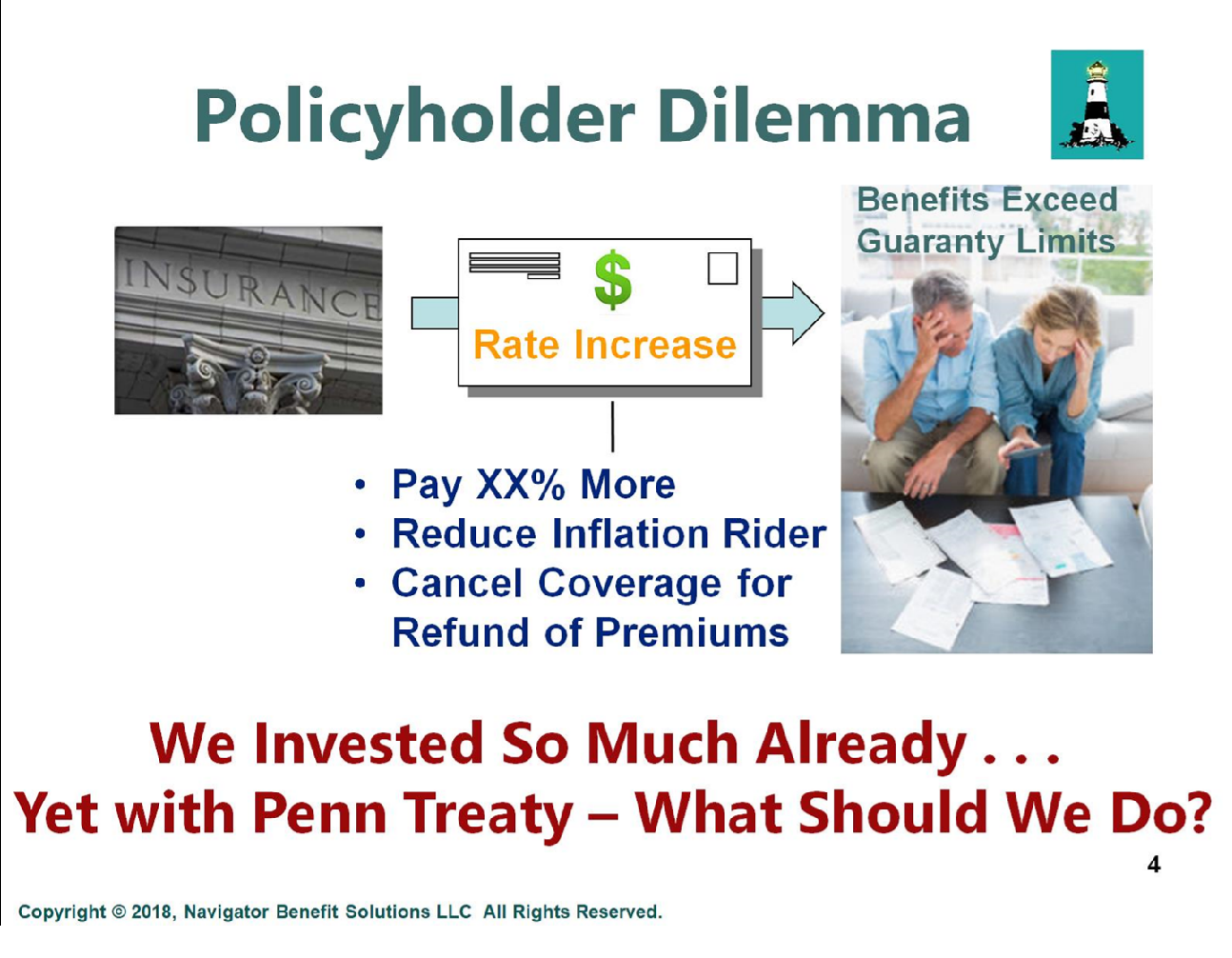 Policyholder Dilemma

INSURANCE

$

Rate Increase

Benefits Exceed Guaranty Limits

• Pay XX% More
• Reduce Inflation Rider
• Cancel Coverage for Refund of Premiums

We Invested So Much Already . . .
Yet with Penn Treaty – What Should We Do?

4

Copyright © 2018, Navigator Benefit Solutions LLC All Rights Reserved.